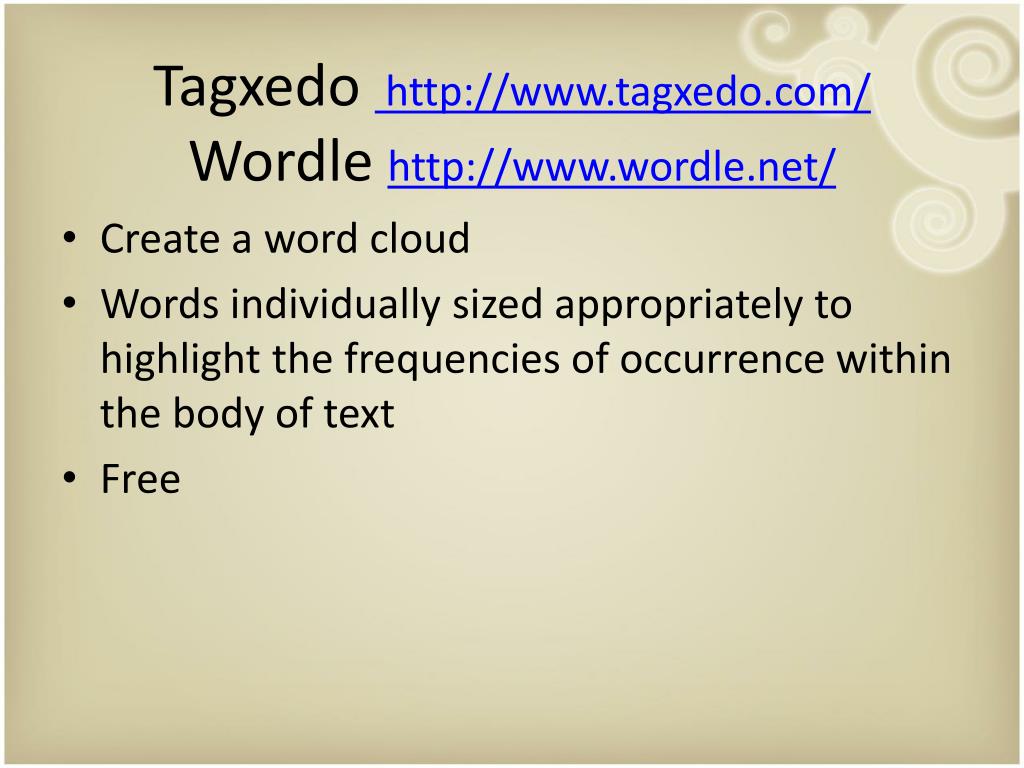 Tagxedo http://www.tagxedo.com/
Wordle http://www.wordle.net/

• Create a word cloud
• Words individually sized appropriately to highlight the frequencies of occurrence within the body of text
• Free